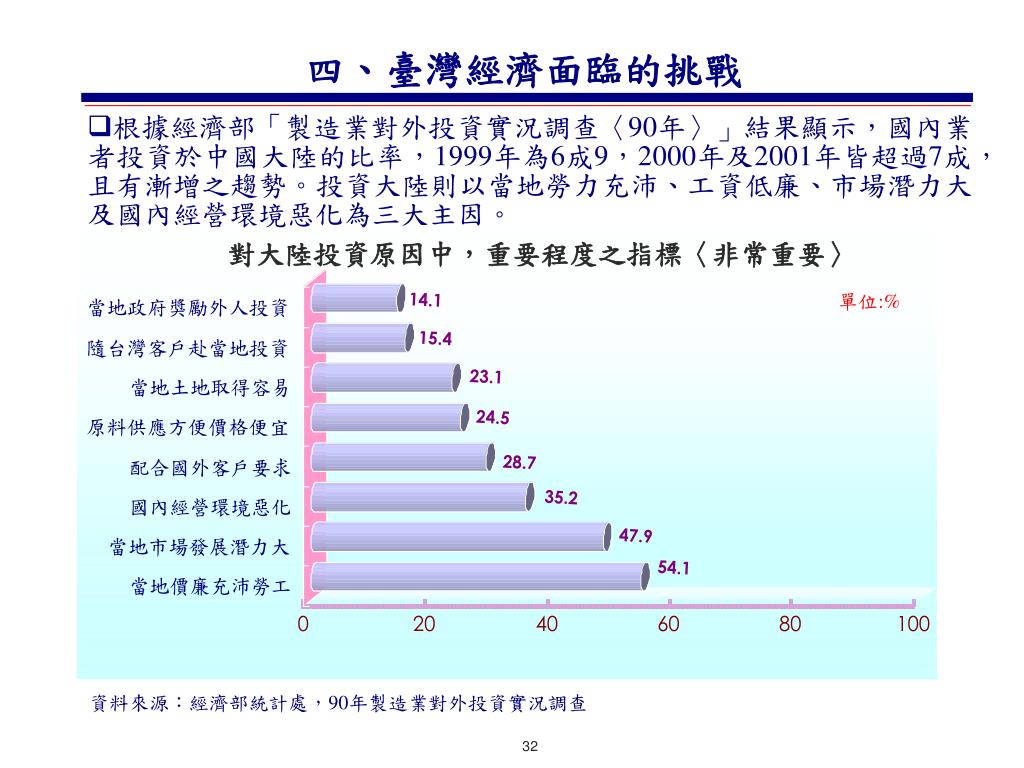 四、臺灣經濟面臨的挑戰

❑根據經濟部「製造業對外投資實況調查〈90年〉」結果顯示，國內業者投資於中國大陸的比率，1999年為6成9，2000年及2001年皆超過7成，且有漸增之趨勢。投資大陸則以當地勞力充沛、工資低廉、市場潛力大及國內經營環境惡化為三大主因。

對大陸投資原因中，重要程度之指標〈非常重要〉

單位:%

當地政府獎勵外人投資 14.1
隨台灣客戶赴當地投資 15.4
當地土地取得容易 23.1
原料供應方便價格便宜 24.5
配合國外客戶要求 28.7
國內經營環境惡化 35.2
當地市場發展潛力大 47.9
當地價廉充沛勞工 54.1

0 20 40 60 80 100

資料來源：經濟部統計處，90年製造業對外投資實況調查

32